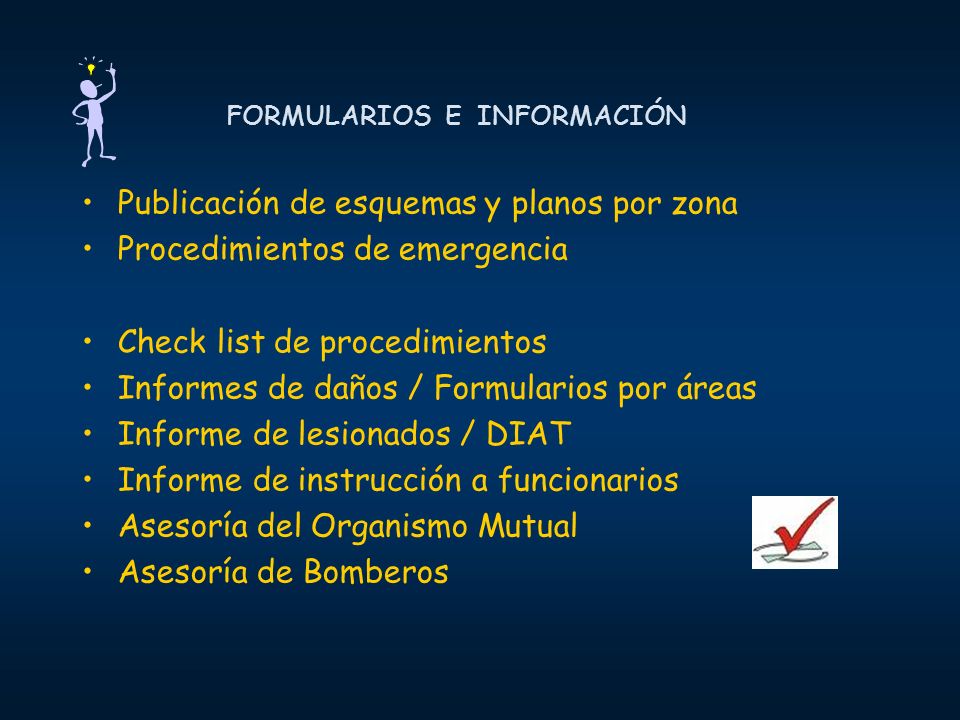 FORMULARIOS E INFORMACIÓN

• Publicación de esquemas y planos por zona
• Procedimientos de emergencia

• Check list de procedimientos
• Informes de daños / Formularios por áreas
• Informe de lesionados / DIAT
• Informe de instrucción a funcionarios
• Asesoría del Organismo Mutual
• Asesoría de Bomberos